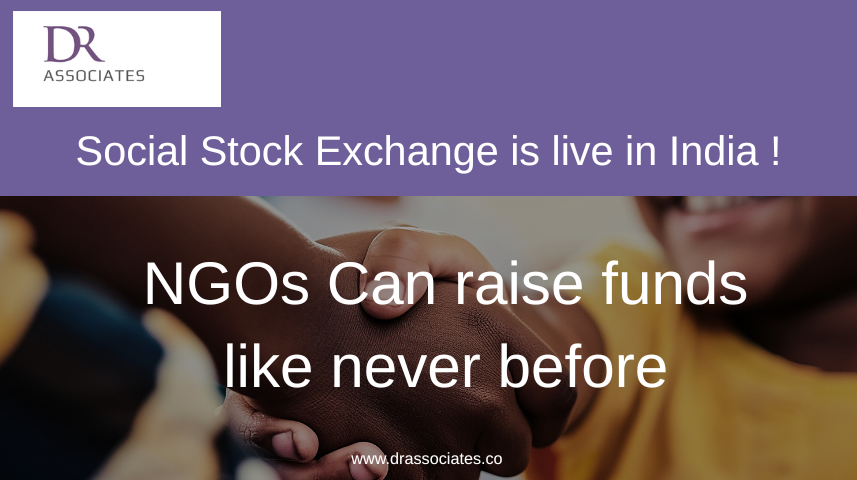 DR
ASSOCIATES

Social Stock Exchange is live in India !

NGOs Can raise funds like never before

www.drassociates.co